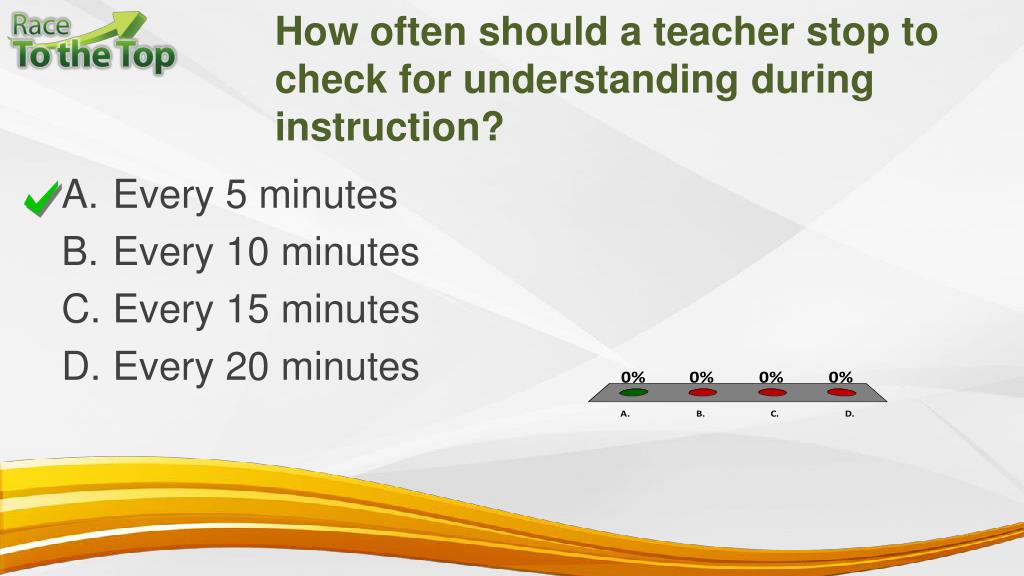 Race To the Top

How often should a teacher stop to check for understanding during instruction?

A. Every 5 minutes
B. Every 10 minutes
C. Every 15 minutes
D. Every 20 minutes

0% 0% 0% 0%
A. B. C. D.